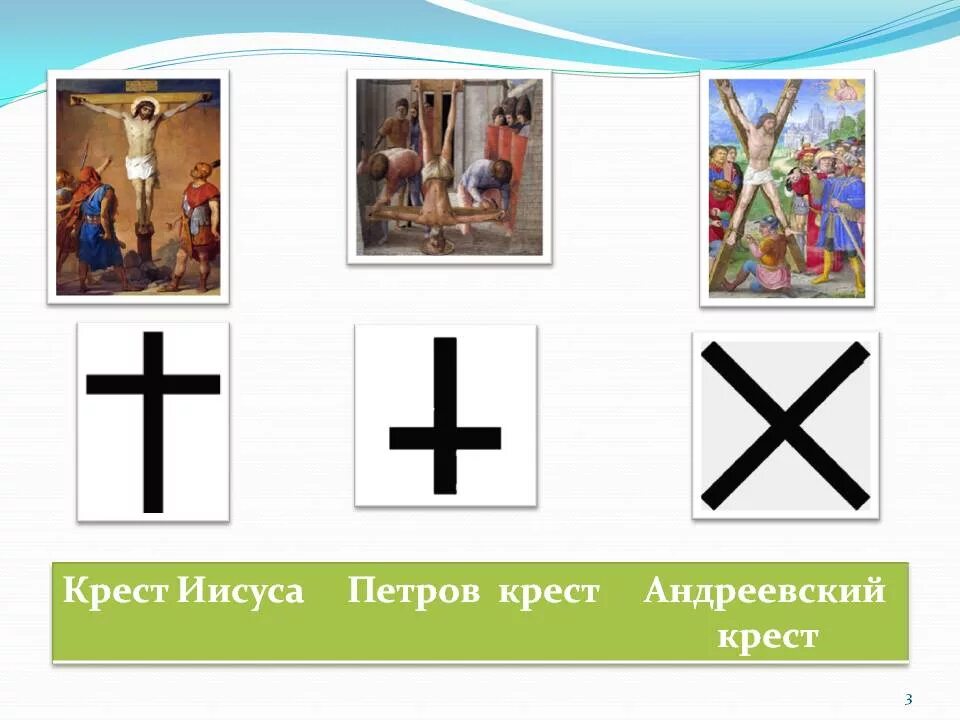 Крест Иисуса Петров крест Андреевский крест

3